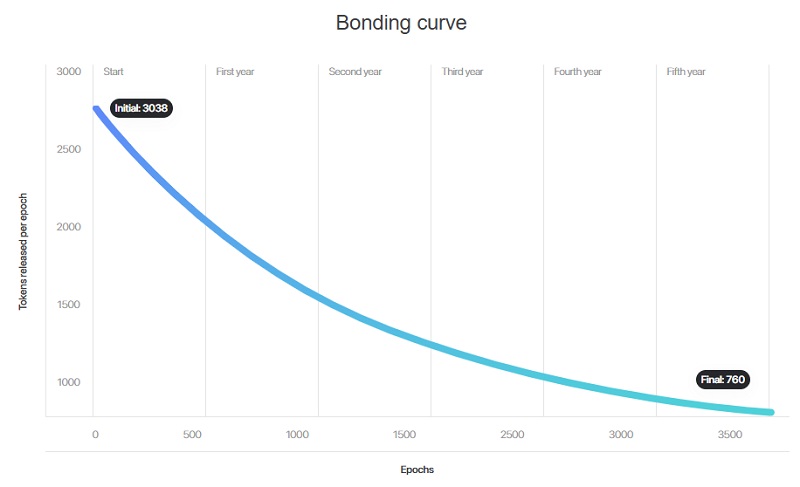 Bonding curve

Tokens released per epoch

3000
2500
2000
1500
1000

Start
First year
Second year
Third year
Fourth year
Fifth year

Initial: 3038
Final: 760

0
500
1000
1500
2500
3000
3500

Epochs